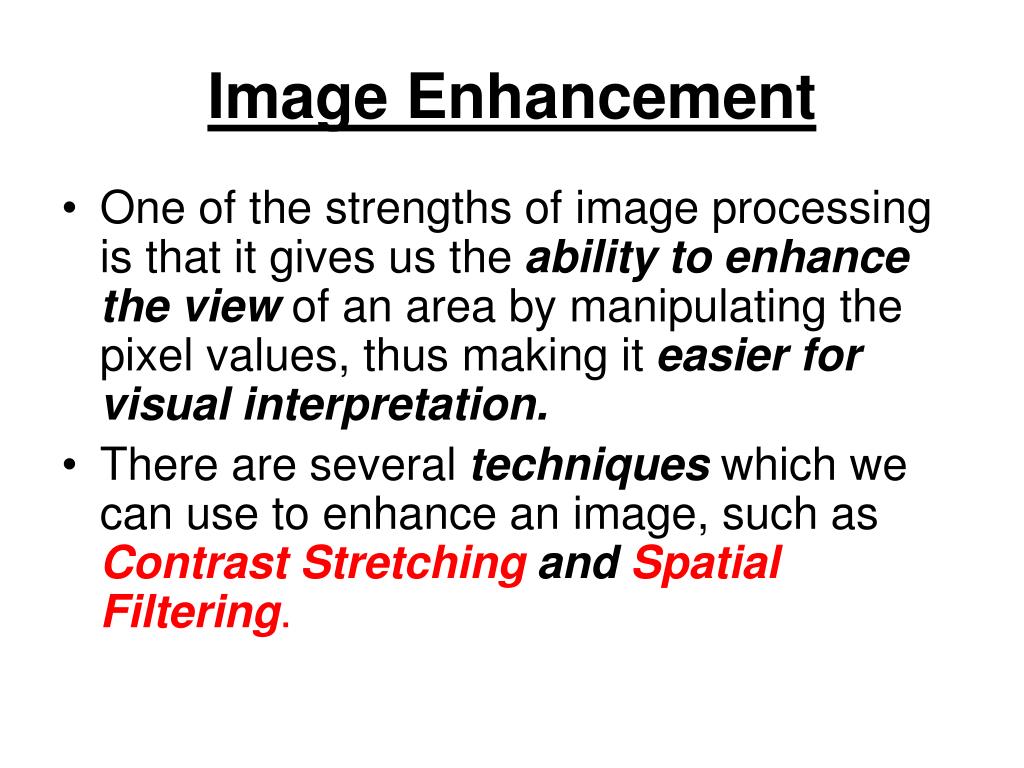 Image Enhancement

• One of the strengths of image processing is that it gives us the ability to enhance the view of an area by manipulating the pixel values, thus making it easier for visual interpretation.
• There are several techniques which we can use to enhance an image, such as Contrast Stretching and Spatial Filtering.